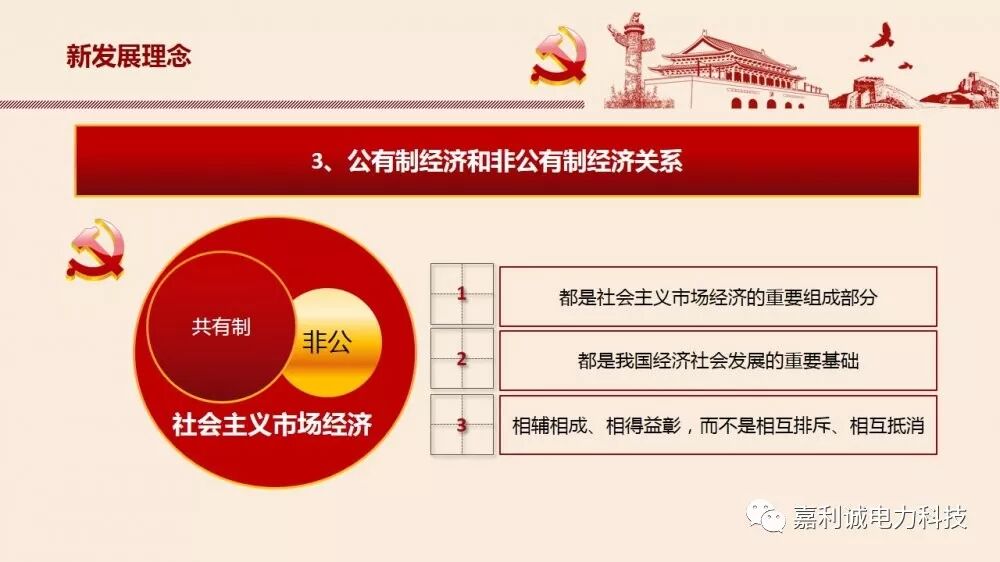 新发展理念

3、公有制经济和非公有制经济关系

共有制

非公

社会主义市场经济

1 都是社会主义市场经济的重要组成部分

2 都是我国经济社会发展的重要基础

3 相辅相成、相得益彰，而不是相互排斥、相互抵消

嘉利诚电力科技